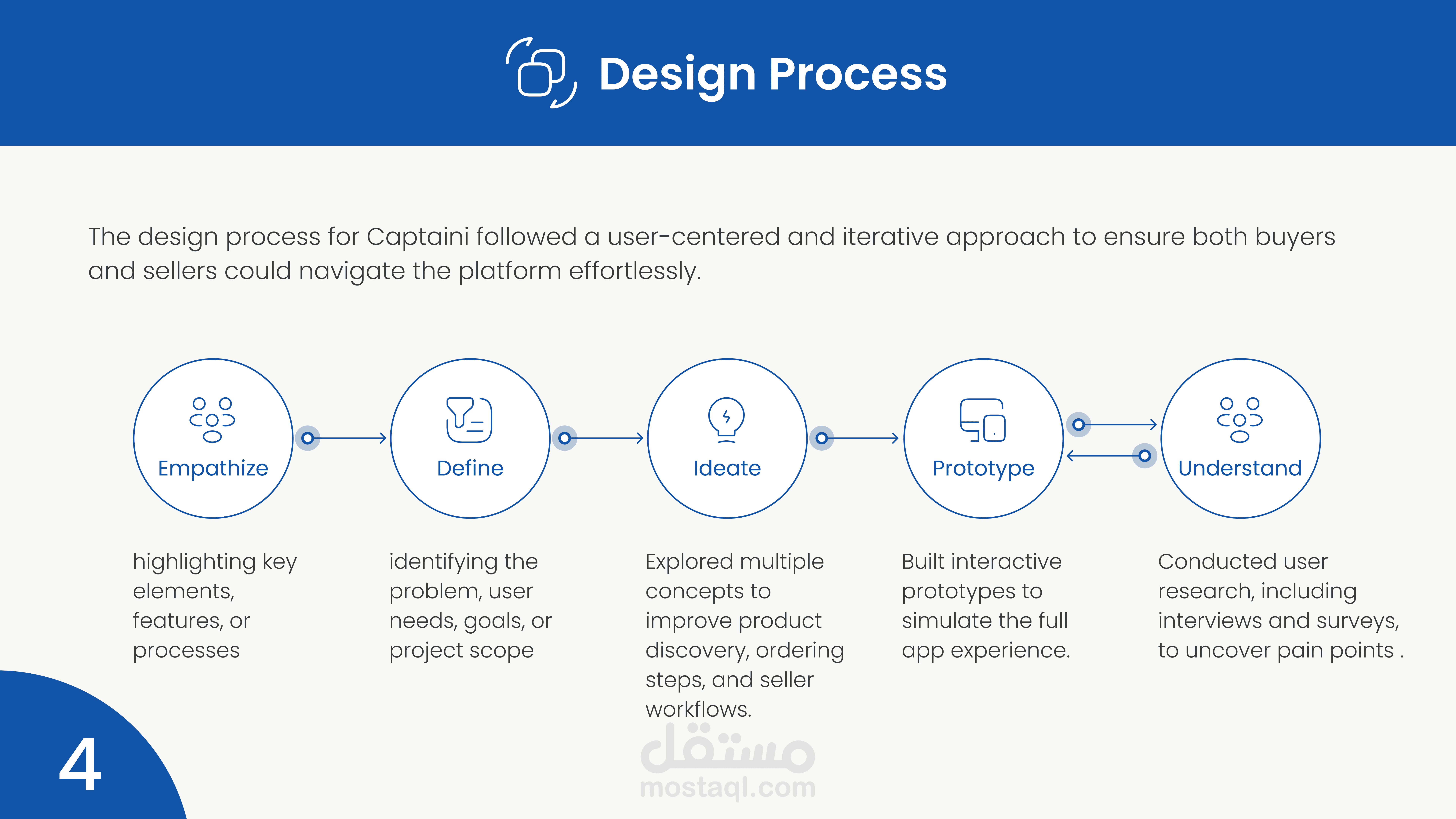 Design Process

The design process for Captaini followed a user-centered and iterative approach to ensure both buyers and sellers could navigate the platform effortlessly.

Empathize

Define

Ideate

Prototype

Understand

highlighting key elements, features, or processes

identifying the problem, user needs, goals, or project scope

Explored multiple concepts to improve product discovery, ordering steps, and seller workflows.

Built interactive prototypes to simulate the full app experience.

Conducted user research, including interviews and surveys, to uncover pain points .

4

مستقل
mostaql.com